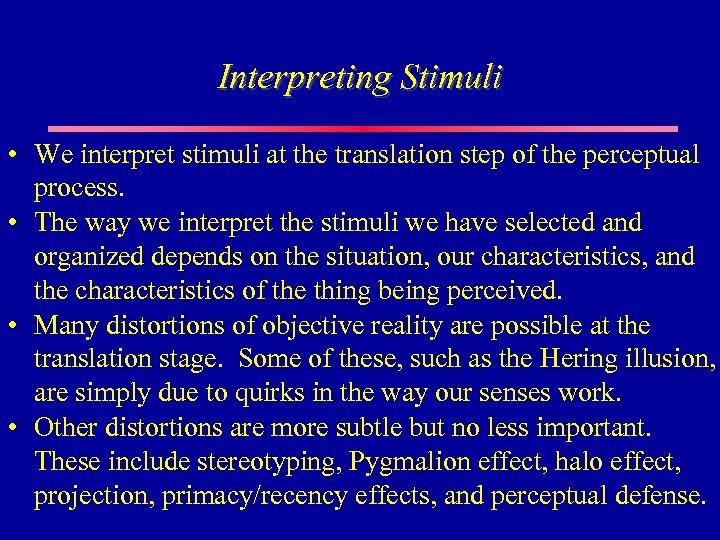 Interpreting Stimuli

• We interpret stimuli at the translation step of the perceptual process.
• The way we interpret the stimuli we have selected and organized depends on the situation, our characteristics, and the characteristics of the thing being perceived.
• Many distortions of objective reality are possible at the translation stage. Some of these, such as the Hering illusion, are simply due to quirks in the way our senses work.
• Other distortions are more subtle but no less important. These include stereotyping, Pygmalion effect, halo effect, projection, primacy/recency effects, and perceptual defense.